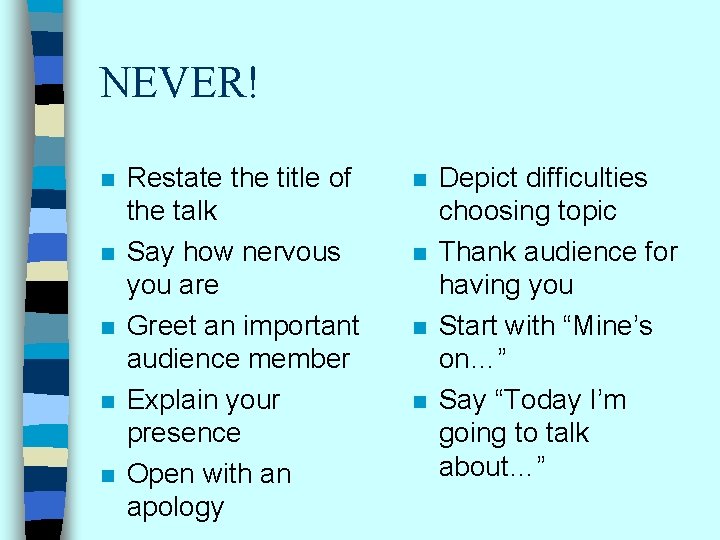 NEVER!

- Restate the title of the talk
- Say how nervous you are
- Greet an important audience member
- Explain your presence
- Open with an apology

- Depict difficulties choosing topic
- Thank audience for having you
- Start with “Mine’s on…”
- Say “Today I’m going to talk about…”